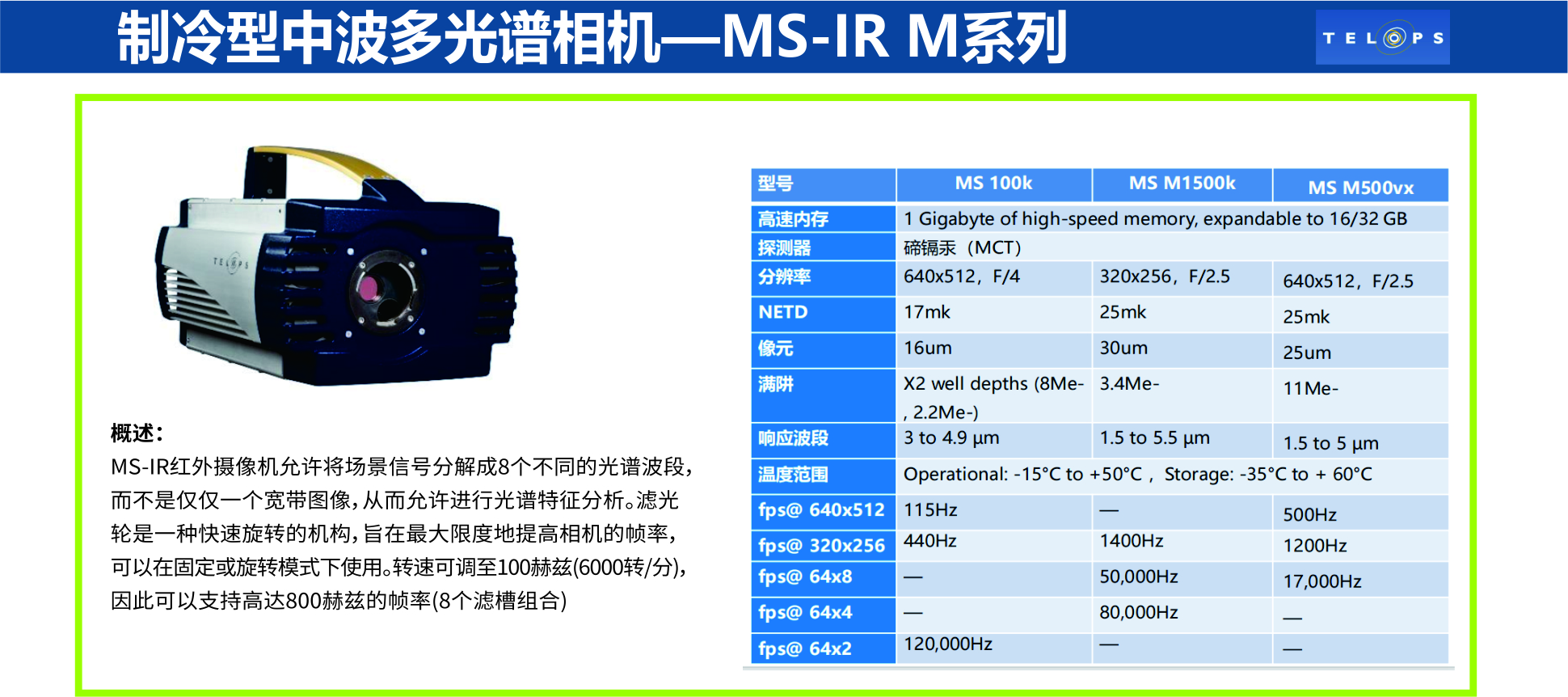 制冷型中波多光谱相机—MS-IR M系列

TELOPS

TELOPS

概述：

MS-IR红外摄像机允许将场景信号分解成8个不同的光谱波段，而不是仅仅一个宽带图像，从而允许进行光谱特征分析。滤光轮是一种快速旋转的机构，旨在最大限度地提高相机的帧率，可以在固定或旋转模式下使用。转速可调至100赫兹(6000转/分)，因此可以支持高达800赫兹的帧率(8个滤槽组合)

| 型号 | MS 100k | MS M1500k | MS M500vx |
|---|---|---|---|
| 高速内存 | 1 Gigabyte of high-speed memory, expandable to 16/32 GB | | |
| 探测器 | 碲镉汞（MCT） | | |
| 分辨率 | 640x512，F/4 | 320x256，F/2.5 | 640x512，F/2.5 |
| NETD | 17mk | 25mk | 25mk |
| 像元 | 16um | 30um | 25um |
| 满阱 | X2 well depths (8Me- , 2.2Me-) | 3.4Me- | 11Me- |
| 响应波段 | 3 to 4.9 μm | 1.5 to 5.5 μm | 1.5 to 5 μm |
| 温度范围 | Operational: -15°C to +50°C， Storage: -35°C to + 60°C | | |
| fps@ 640x512 | 115Hz | — | 500Hz |
| fps@ 320x256 | 440Hz | 1400Hz | 1200Hz |
| fps@ 64x8 | — | 50,000Hz | 17,000Hz |
| fps@ 64x4 | — | 80,000Hz | — |
| fps@ 64x2 | 120,000Hz | — | — |